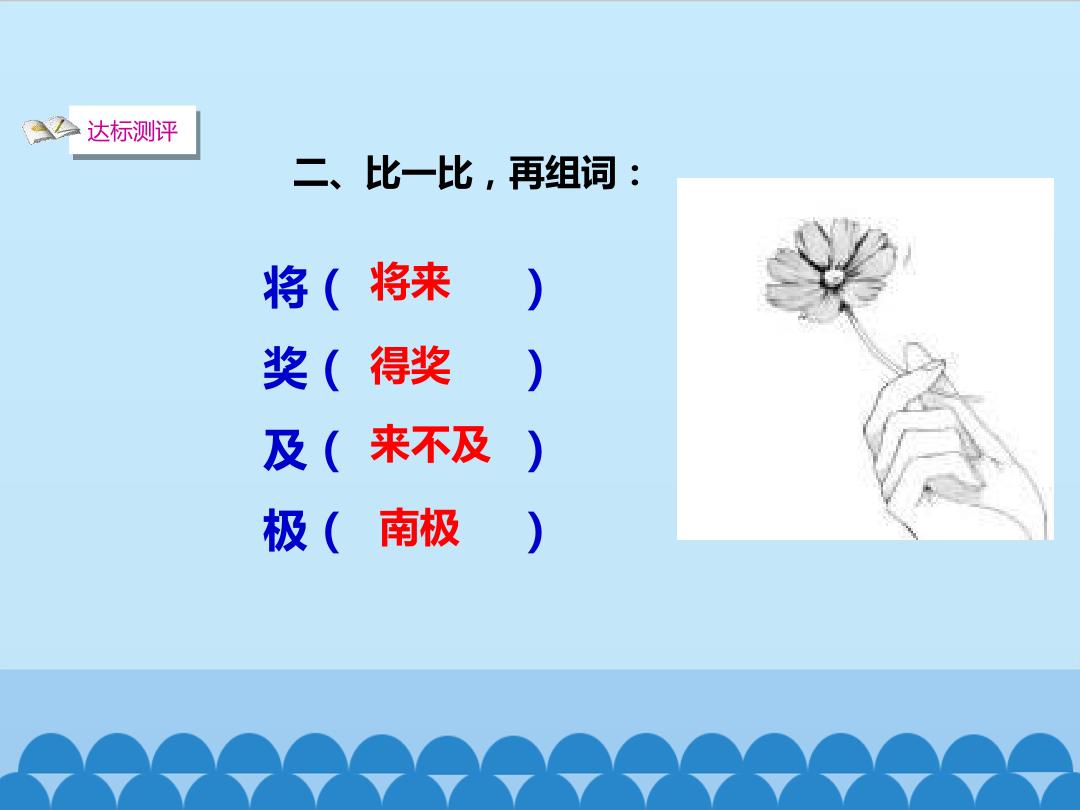 达标测评

二、比一比，再组词：

将（将来）
奖（得奖）
及（来不及）
极（南极）